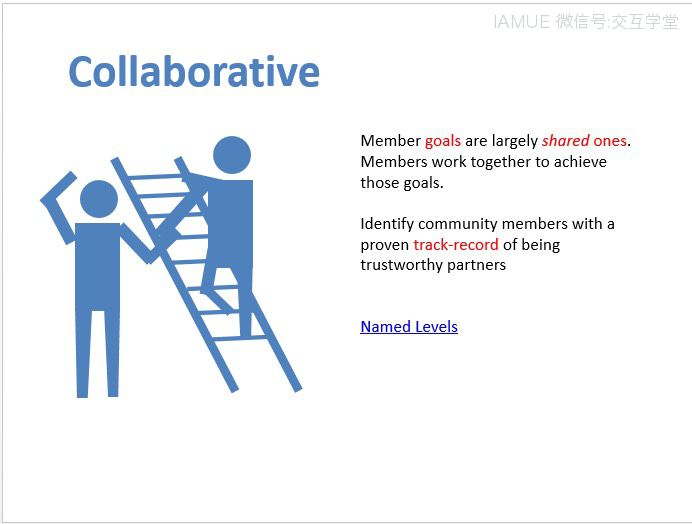 IAMUE 微信号:交互学堂

Collaborative

Member goals are largely shared ones. Members work together to achieve those goals.

Identify community members with a proven track-record of being trustworthy partners

Named Levels